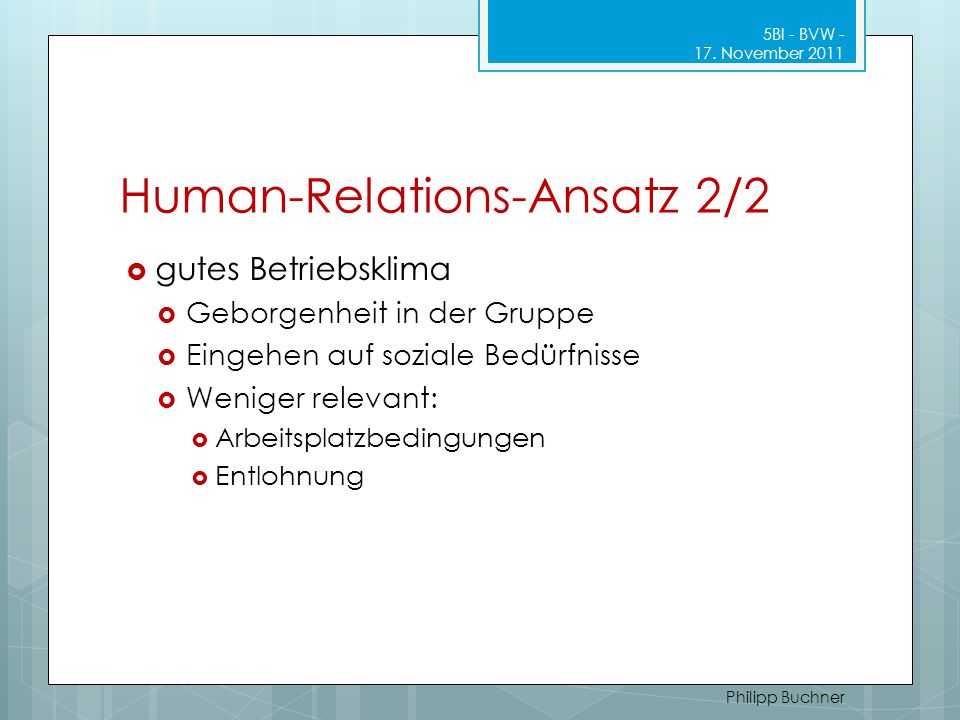 5BI - BVW -
17. November 2011

Human-Relations-Ansatz 2/2

gutes Betriebsklima

Geborgenheit in der Gruppe

Eingehen auf soziale Bedürfnisse

Weniger relevant:

Arbeitsplatzbedingungen

Entlohnung

Philipp Buchner